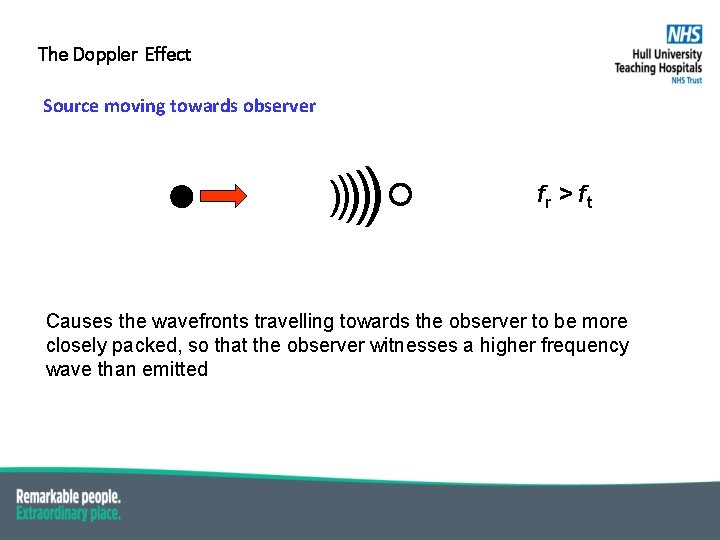 The Doppler Effect

NHS
Hull University
Teaching Hospitals
NHS Trust

Source moving towards observer

$f_r > f_t$

Causes the wavefronts travelling towards the observer to be more closely packed, so that the observer witnesses a higher frequency wave than emitted

Remarkable people.
Extraordinary place.